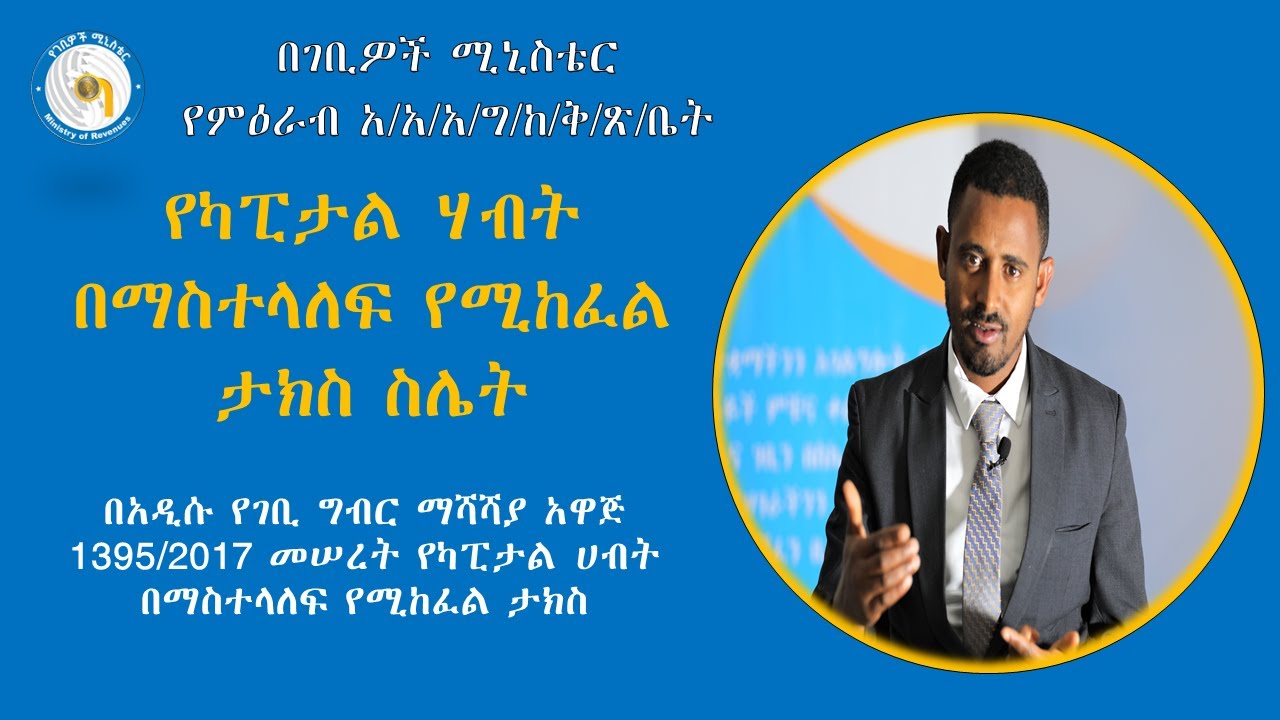 የገቢዎች ሚኒስቴር
Ministry of Revenues

በገቢዎች ሚኒስቴር
የምዕራብ አ/አ/አ/ግ/ከ/ቅ/ጽ/ቤት

የካፒታል ሃብት በማስተላለፍ የሚከፈል ታክስ ስሌት

በአዲሱ የገቢ ግብር ማሻሻያ አዋጅ 1395/2017 መሠረት የካፒታል ሀብት በማስተላለፍ የሚከፈል ታክስ